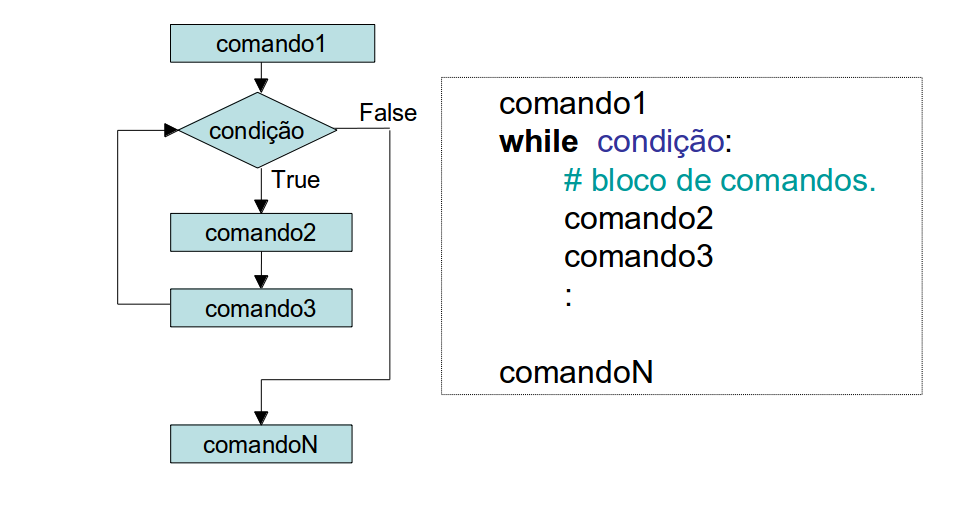 comando1

condição

False

True

comando2

comando3

comandoN

comando1
while condição:
# bloco de comandos.
comando2
comando3
:

comandoN